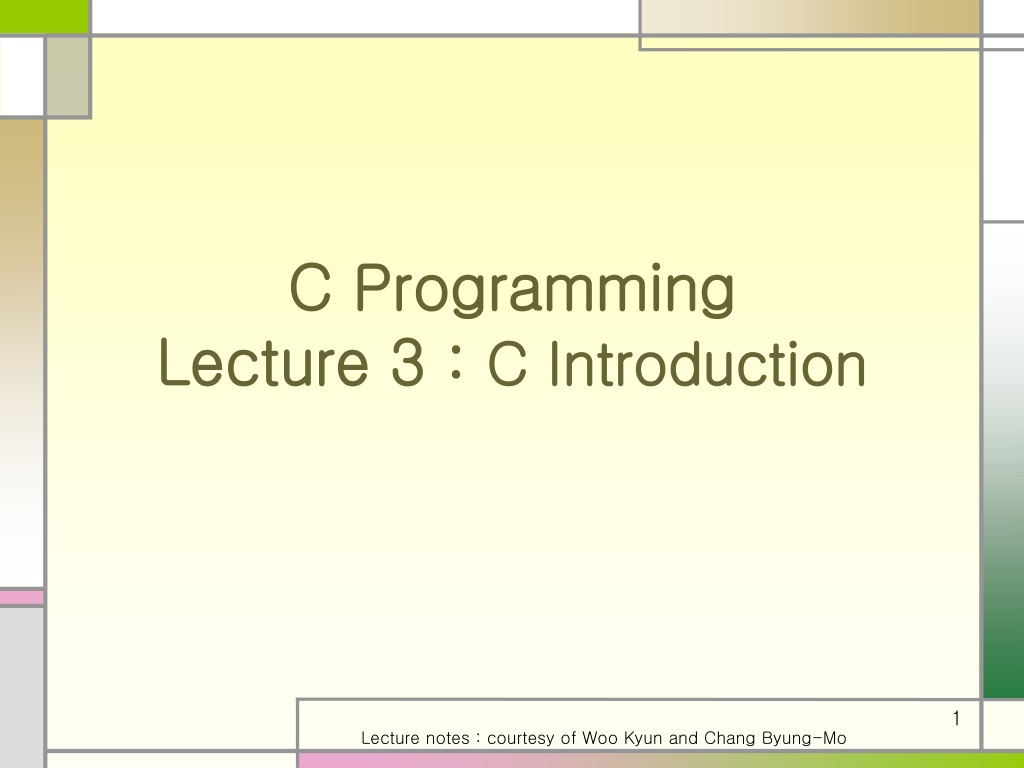 C Programming
Lecture 3 : C Introduction

1

Lecture notes : courtesy of Woo Kyun and Chang Byung-Mo